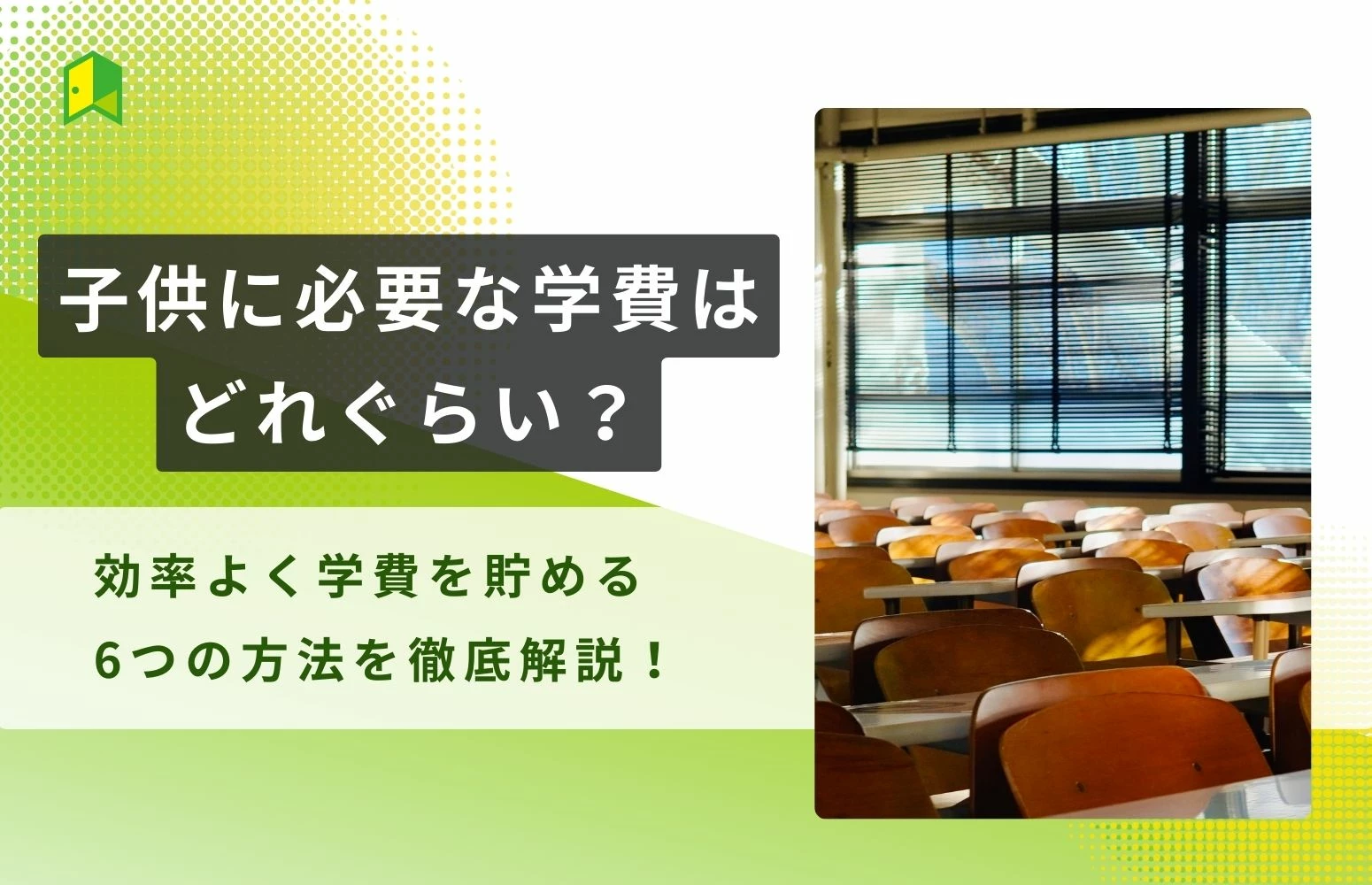 子供に必要な学費は
どれぐらい？

効率よく学費を貯める
6つの方法を徹底解説！